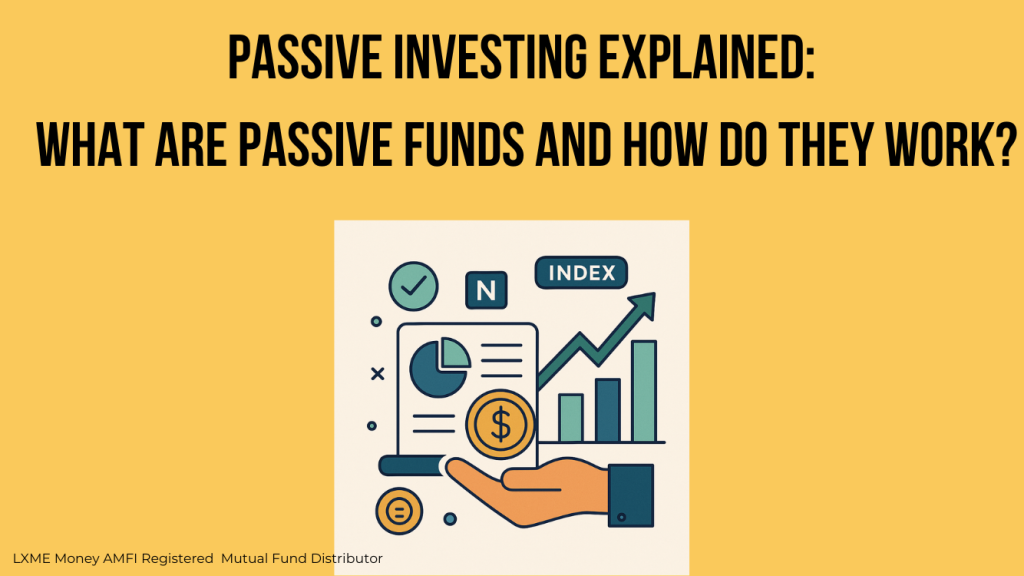 PASSIVE INVESTING EXPLAINED:
WHAT ARE PASSIVE FUNDS AND HOW DO THEY WORK?

N

INDEX

$

LXME Money AMFI Registered Mutual Fund Distributor